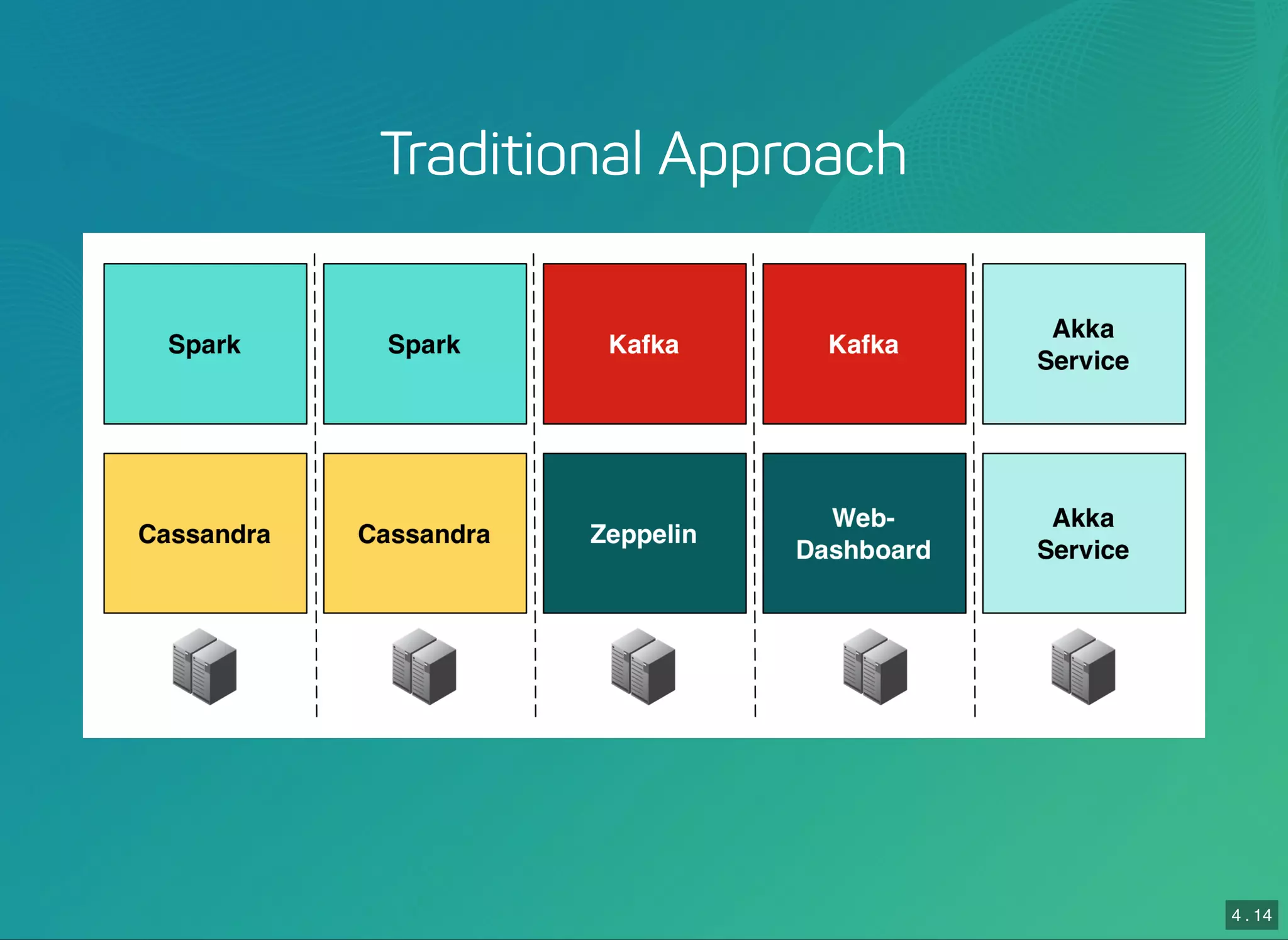 Traditional Approach

Spark

Spark

Kafka

Kafka

Akka Service

Cassandra

Cassandra

Zeppelin

Web-Dashboard

Akka Service

4 . 14